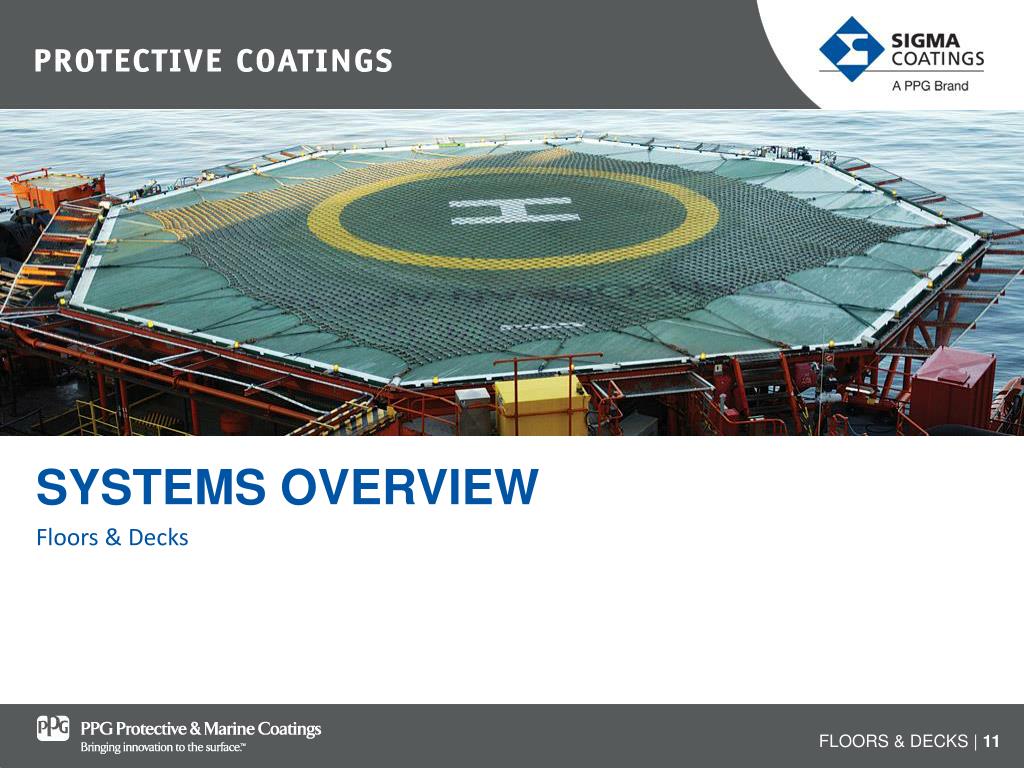 PROTECTIVE COATINGS

SIGMA COATINGS
A PPG Brand

H

SYSTEMS OVERVIEW

Floors & Decks

PPG

PPG Protective & Marine Coatings
Bringing innovation to the surface.™

FLOORS & DECKS | 11